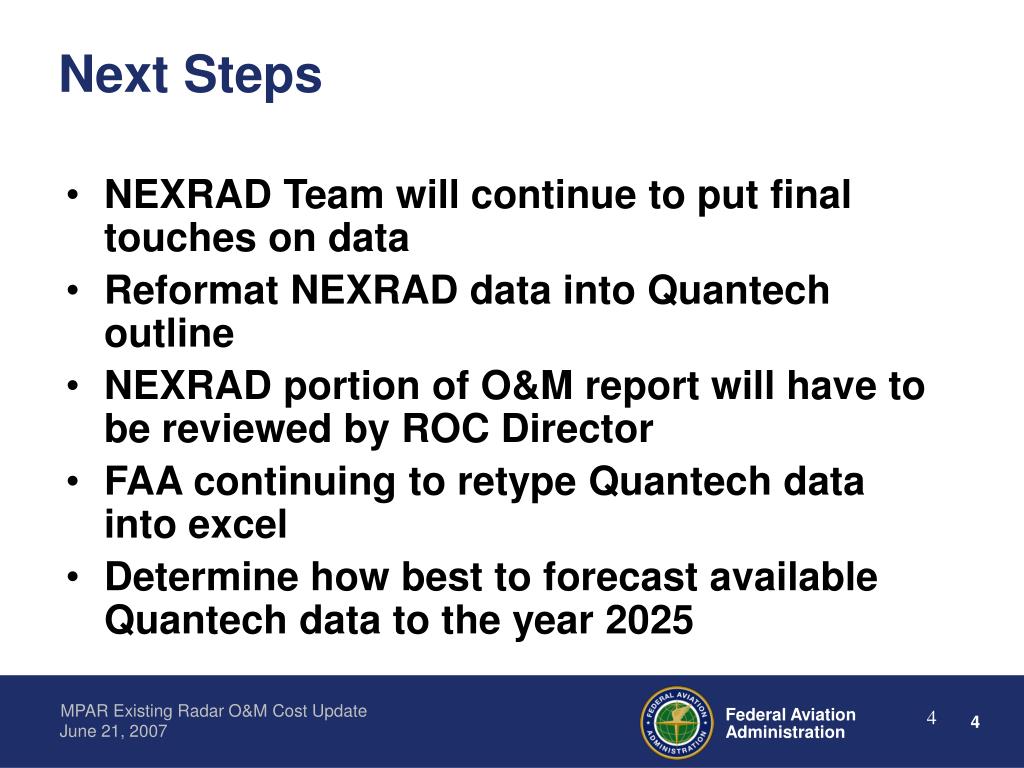 Next Steps

• NEXRAD Team will continue to put final touches on data
• Reformat NEXRAD data into Quantech outline
• NEXRAD portion of O&M report will have to be reviewed by ROC Director
• FAA continuing to retype Quantech data into excel
• Determine how best to forecast available Quantech data to the year 2025

MPAR Existing Radar O&M Cost Update
June 21, 2007

FEDERAL AVIATION ADMINISTRATION

Federal Aviation Administration

4

4